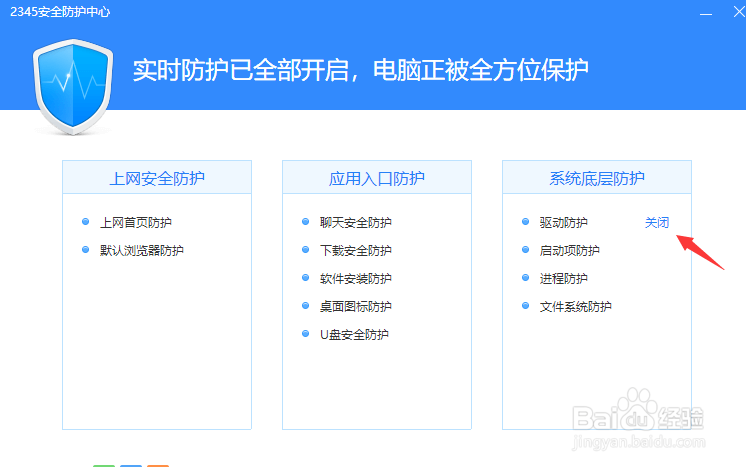 2345安全防护中心

实时防护已全部开启，电脑正被全方位保护

上网安全防护
上网首页防护
默认浏览器防护

应用入口防护
聊天安全防护
下载安全防护
软件安装防护
桌面图标防护
U盘安全防护

系统底层防护
驱动防护 关闭
启动项防护
进程防护
文件系统防护

Baidu经验
jingyan.baidu.com